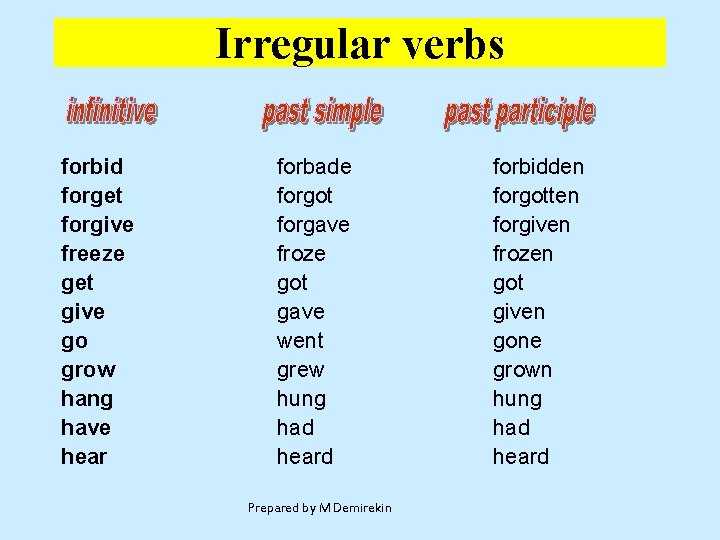 Irregular verbs

| infinitive | past simple | past participle |
|---|---|---|
| forbid | forbade | forbidden |
| forget | forgot | forgotten |
| forgive | forgave | forgiven |
| freeze | froze | frozen |
| get | got | got |
| give | gave | given |
| go | went | gone |
| grow | grew | grown |
| hang | hung | hung |
| have | had | had |
| hear | heard | heard |

Prepared by M Demirekin